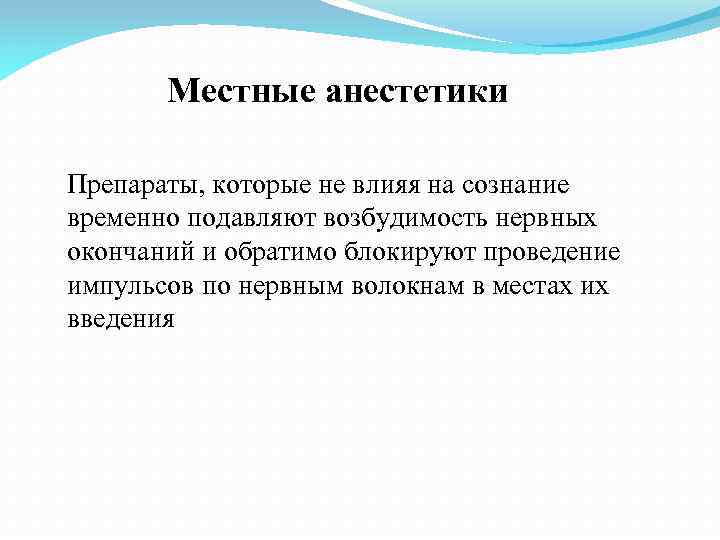 Местные анестетики

Препараты, которые не влияя на сознание временно подавляют возбудимость нервных окончаний и обратимо блокируют проведение импульсов по нервным волокнам в местах их введения